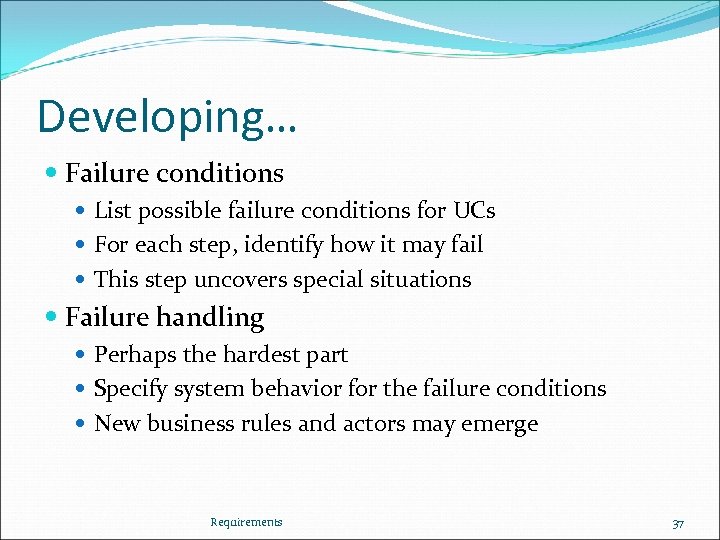 Developing…

- Failure conditions
  - List possible failure conditions for UCs
  - For each step, identify how it may fail
  - This step uncovers special situations
- Failure handling
  - Perhaps the hardest part
  - Specify system behavior for the failure conditions
  - New business rules and actors may emerge

Requirements

37